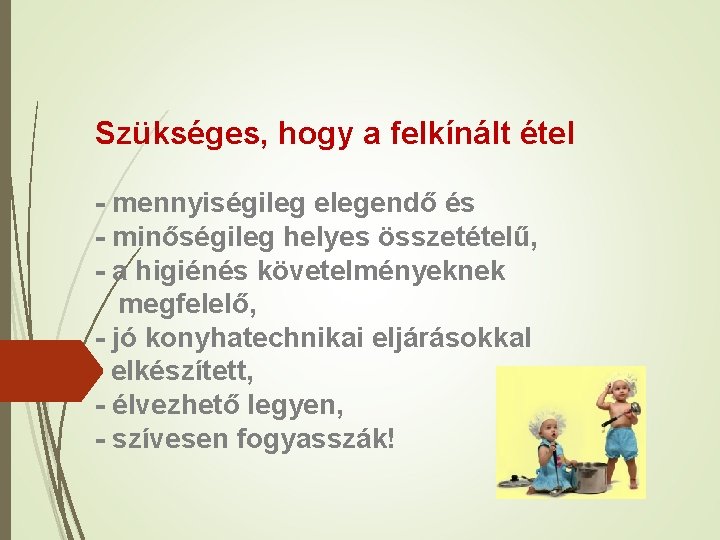 Szükséges, hogy a felkínált étel

- mennyiségileg elegendő és
- minőségileg helyes összetételű,
- a higiénés követelményeknek megfelelő,
- jó konyhatechnikai eljárásokkal elkészített,
- élvezhető legyen,
- szívesen fogyasszák!